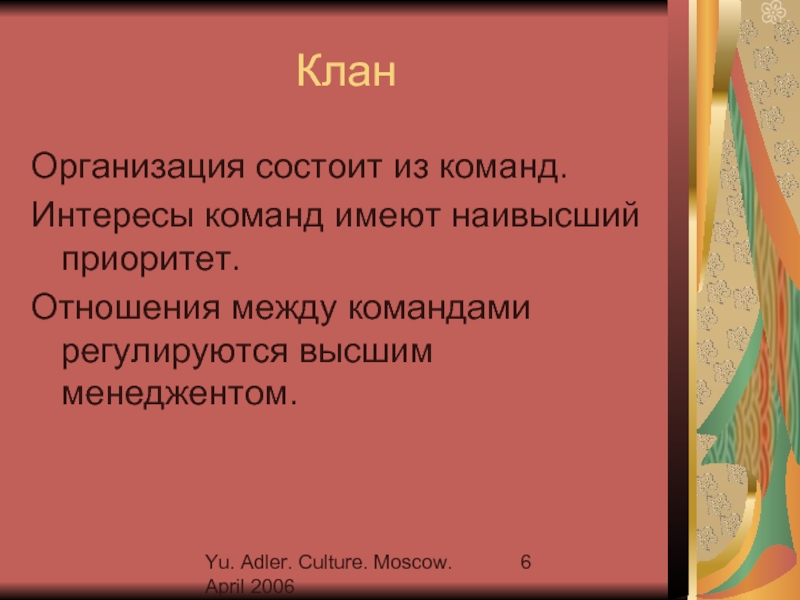 Клан

Организация состоит из команд.

Интересы команд имеют наивысший приоритет.

Отношения между командами регулируются высшим менеджентом.

Yu. Adler. Culture. Moscow. April 2006

6